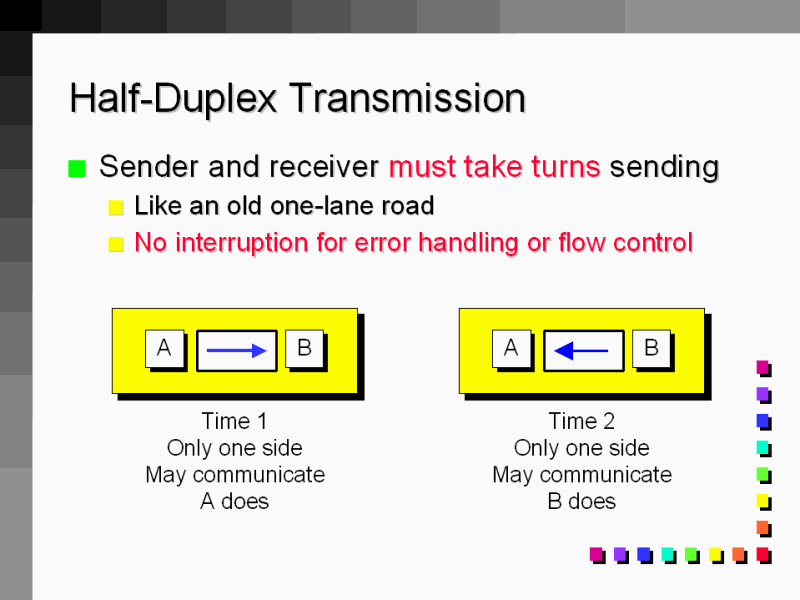 Half-Duplex Transmission

Sender and receiver must take turns sending

Like an old one-lane road

No interruption for error handling or flow control

A

B

Time 1
Only one side
May communicate
A does

A

B

Time 2
Only one side
May communicate
B does